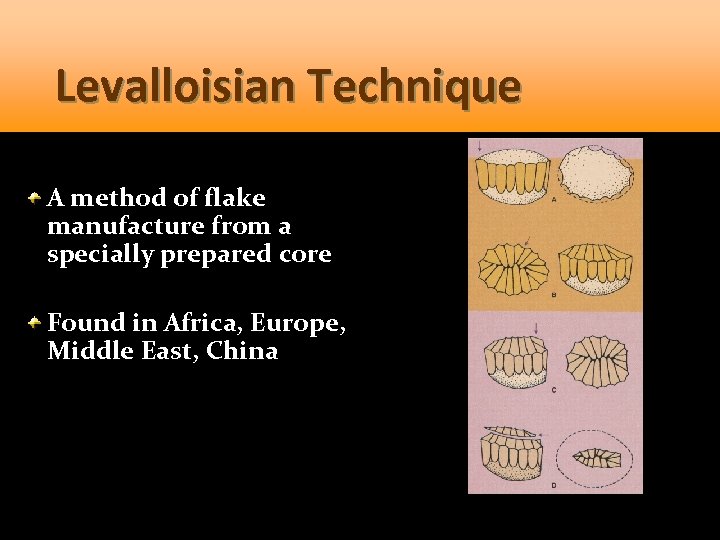 Levalloisian Technique

A method of flake manufacture from a specially prepared core

Found in Africa, Europe, Middle East, China

A

B

C

D